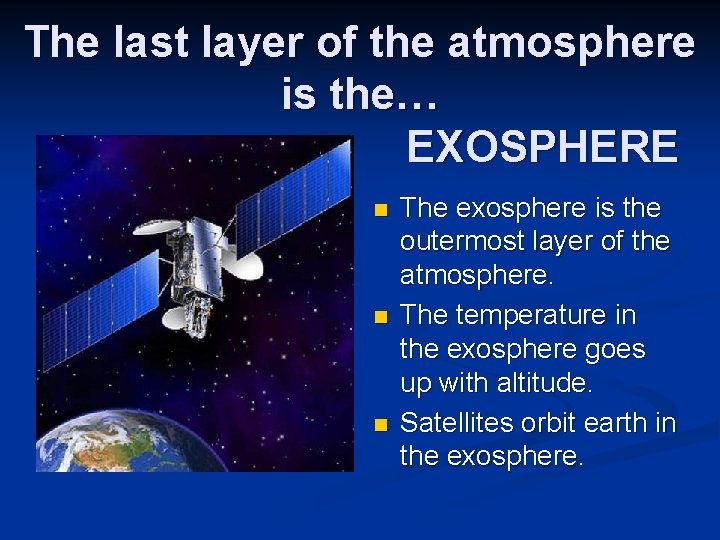 The last layer of the atmosphere is the…

EXOSPHERE

- The exosphere is the outermost layer of the atmosphere.
- The temperature in the exosphere goes up with altitude.
- Satellites orbit earth in the exosphere.